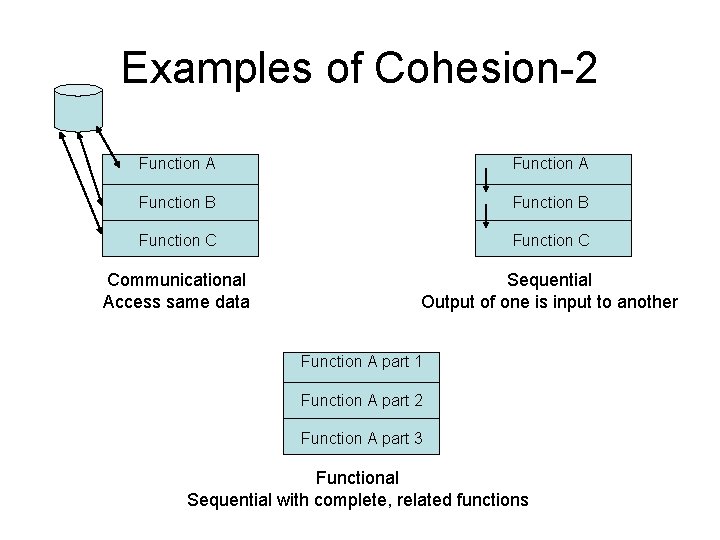 Examples of Cohesion-2

Function A
Function B
Function C

Communicational
Access same data

Function A
Function B
Function C

Sequential
Output of one is input to another

Function A part 1
Function A part 2
Function A part 3

Functional
Sequential with complete, related functions